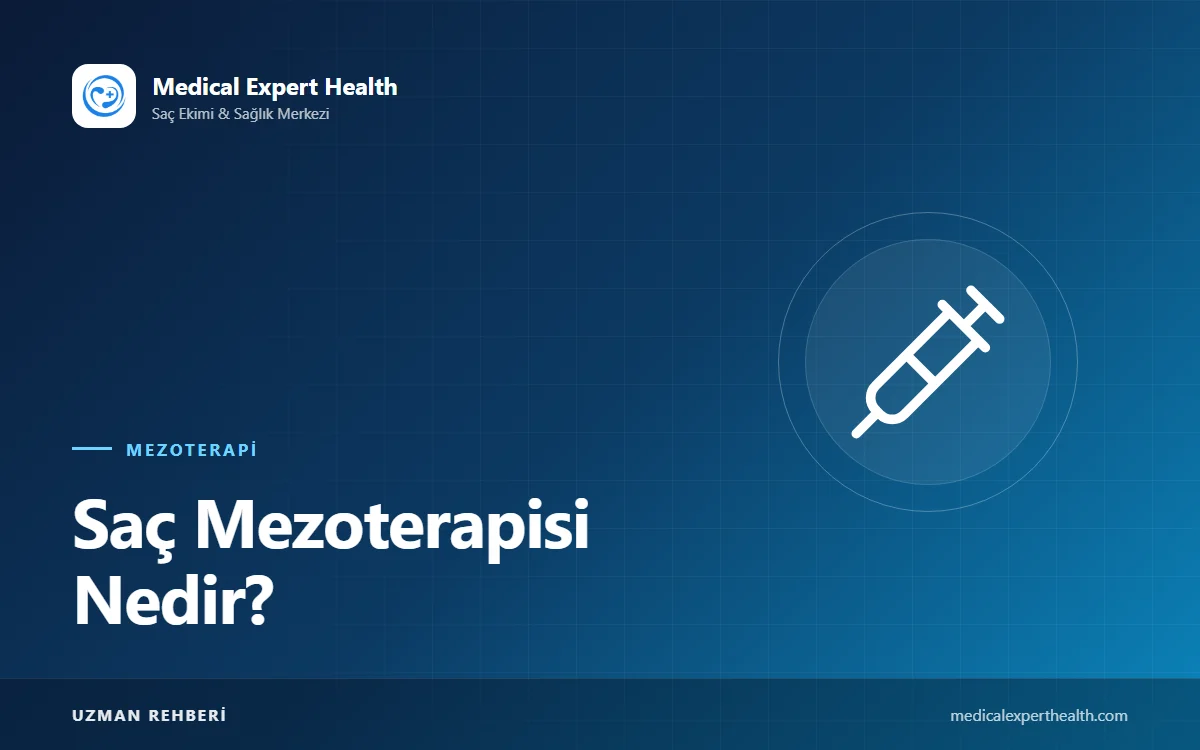 Medical Expert Health
Saç Ekimi & Sağlık Merkezi

MEZOTERAPİ

Saç Mezoterapisi Nedir?

UZMAN REHBERİ

medicalexperthealth.com